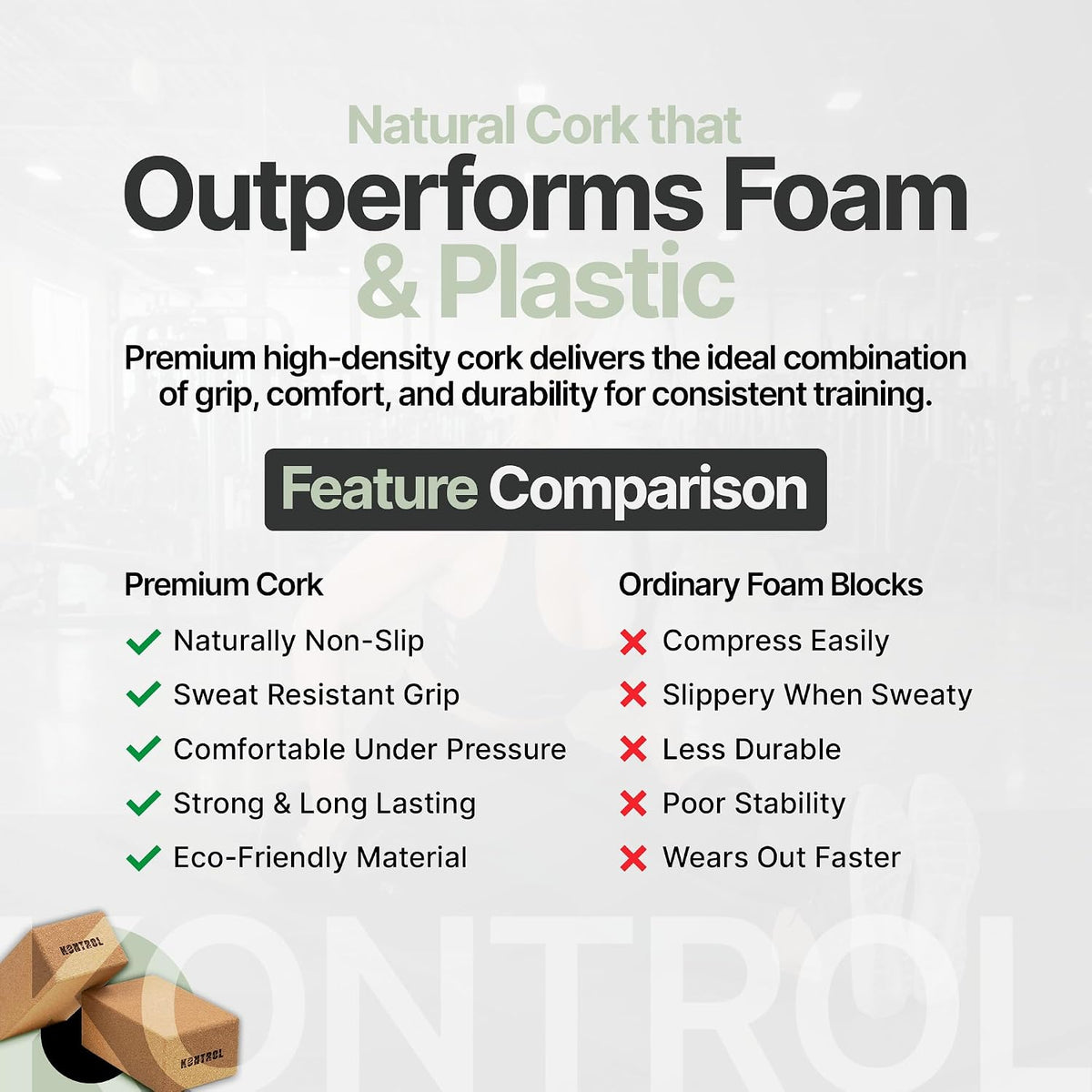 Natural Cork that
Outperforms Foam
& Plastic

Premium high-density cork delivers the ideal combination of grip, comfort, and durability for consistent training.

Feature Comparison

Premium Cork
Naturally Non-Slip
Sweat Resistant Grip
Comfortable Under Pressure
Strong & Long Lasting
Eco-Friendly Material

Ordinary Foam Blocks
Compress Easily
Slippery When Sweaty
Less Durable
Poor Stability
Wears Out Faster

KONTROL

KONTROL
KONTROL